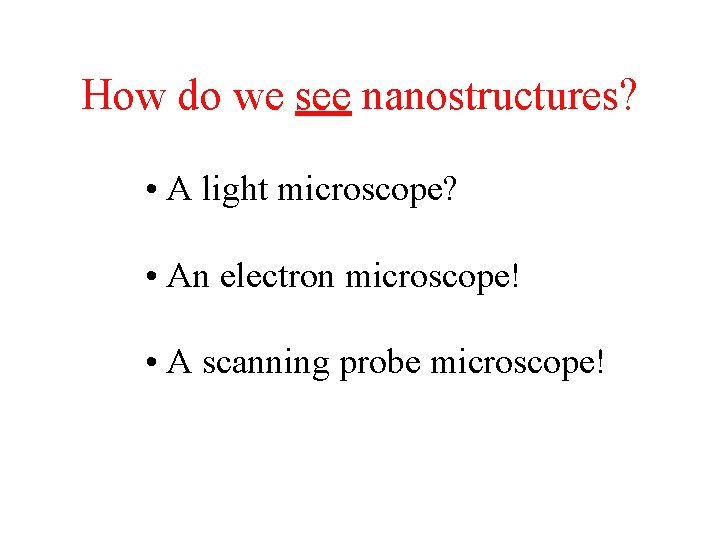 How do we see nanostructures?

• A light microscope?

• An electron microscope!

• A scanning probe microscope!